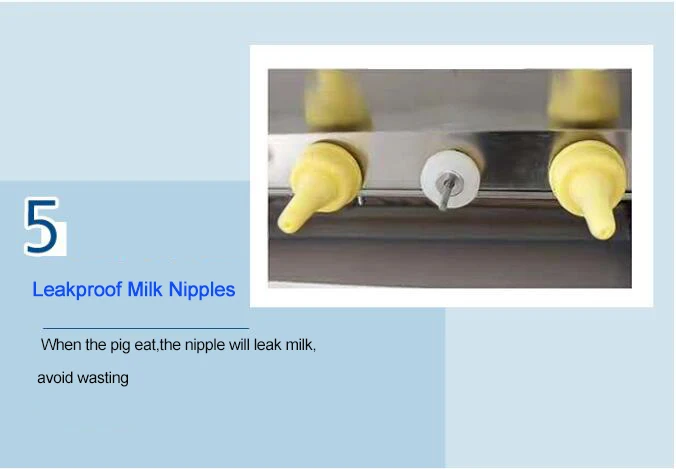 5

Leakproof Milk Nipples

When the pig eat,the nipple will leak milk,

avoid wasting